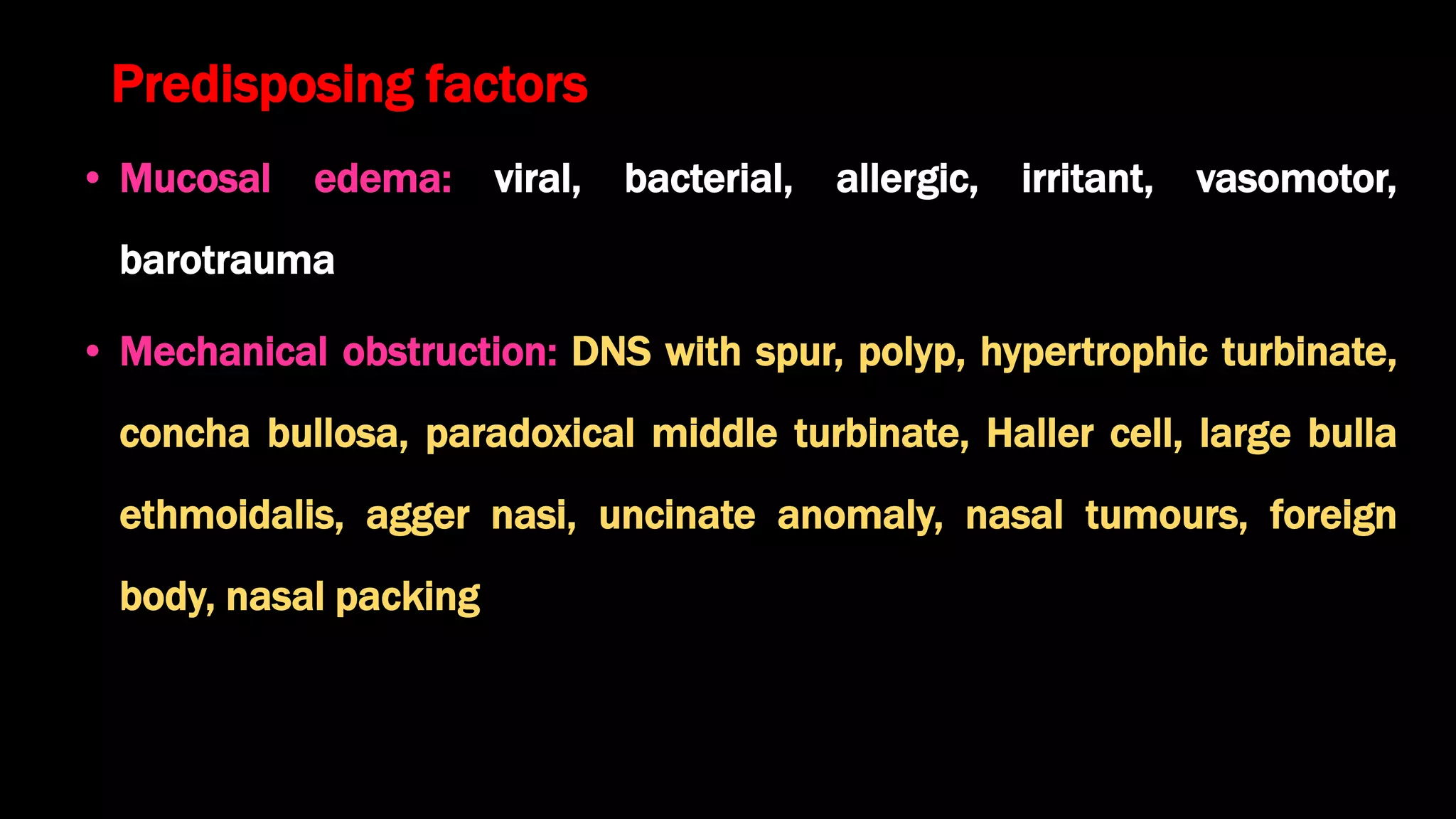 Predisposing factors

• Mucosal edema: viral, bacterial, allergic, irritant, vasomotor, barotrauma

• Mechanical obstruction: DNS with spur, polyp, hypertrophic turbinate, concha bullosa, paradoxical middle turbinate, Haller cell, large bulla ethmoidalis, agger nasi, uncinate anomaly, nasal tumours, foreign body, nasal packing